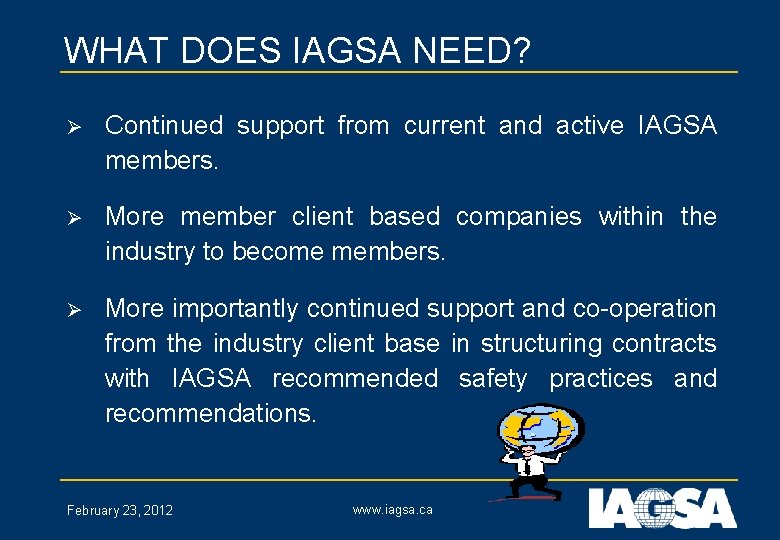 WHAT DOES IAGSA NEED?

➢ Continued support from current and active IAGSA members.

➢ More member client based companies within the industry to become members.

➢ More importantly continued support and co-operation from the industry client base in structuring contracts with IAGSA recommended safety practices and recommendations.

February 23, 2012

www.iagsa.ca

IAGSA